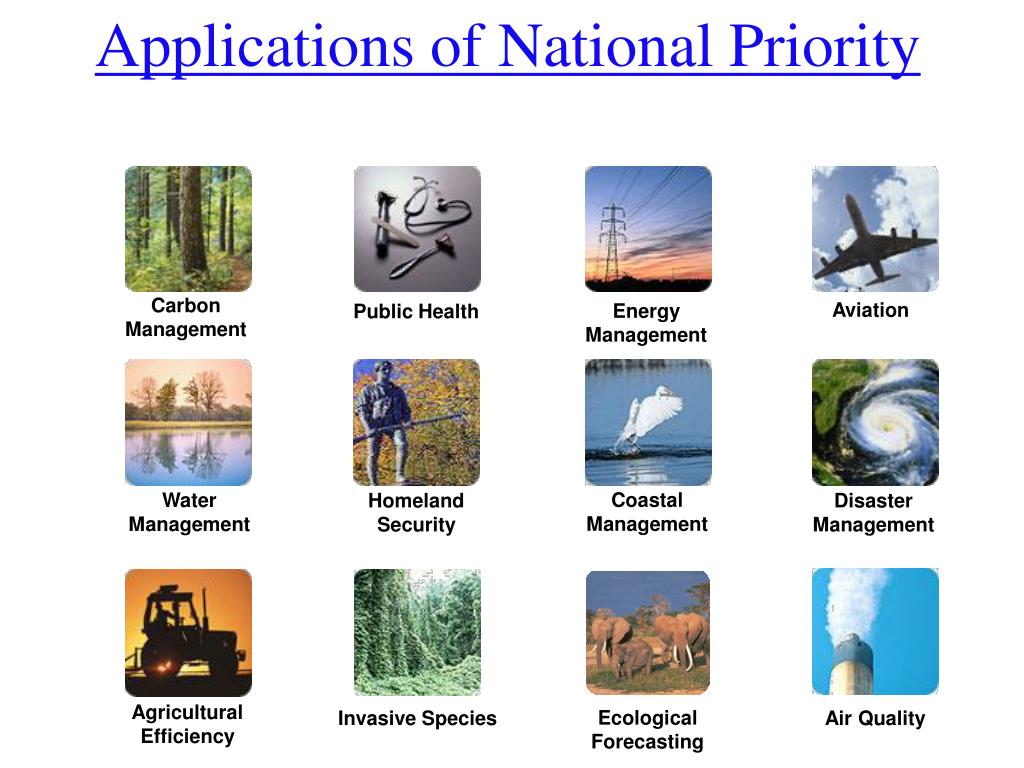 Applications of National Priority

Carbon Management

Public Health

Energy Management

Aviation

Water Management

Homeland Security

Coastal Management

Disaster Management

Agricultural Efficiency

Invasive Species

Ecological Forecasting

Air Quality